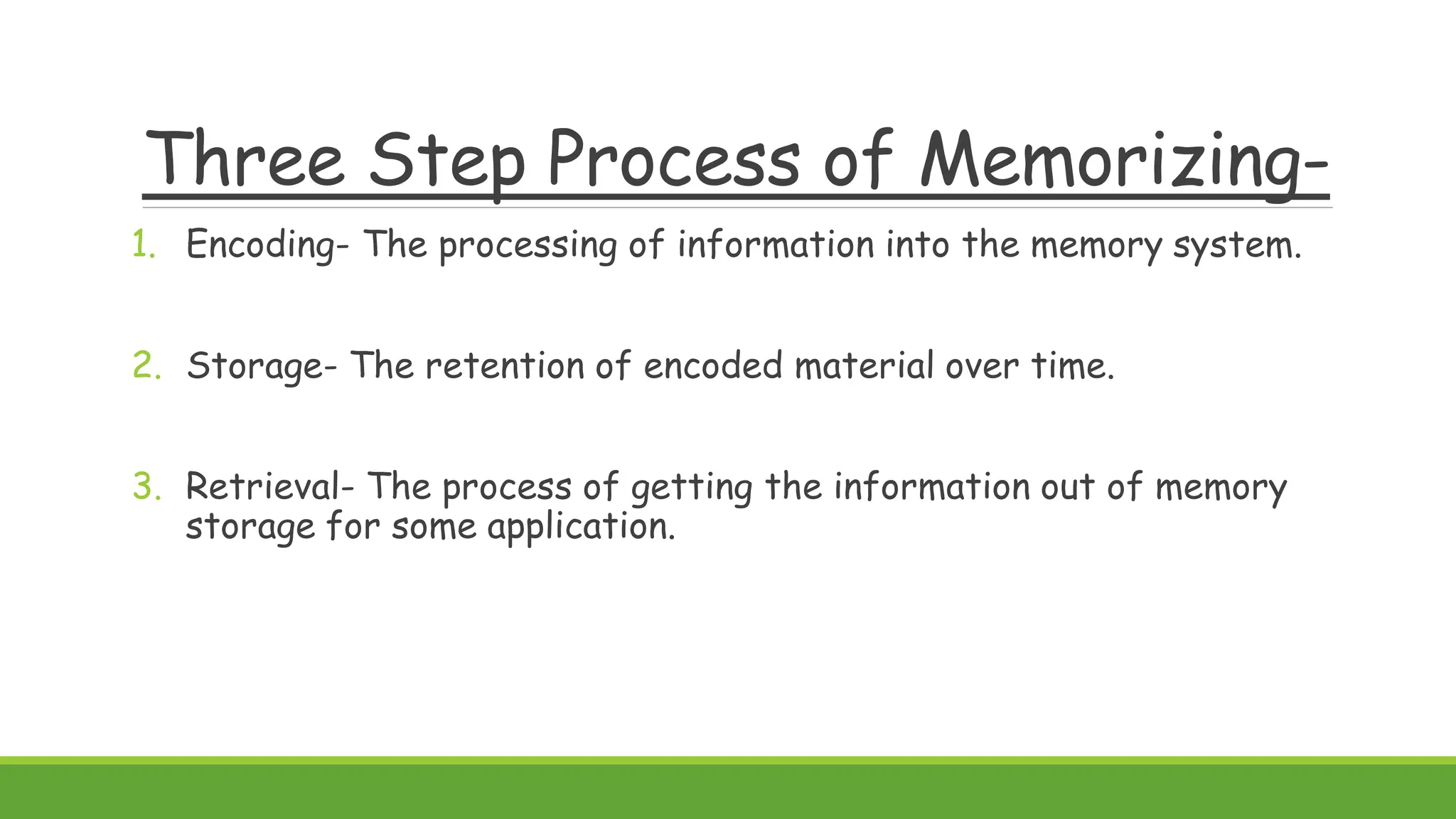 Three Step Process of Memorizing-

1. Encoding- The processing of information into the memory system.

2. Storage- The retention of encoded material over time.

3. Retrieval- The process of getting the information out of memory storage for some application.